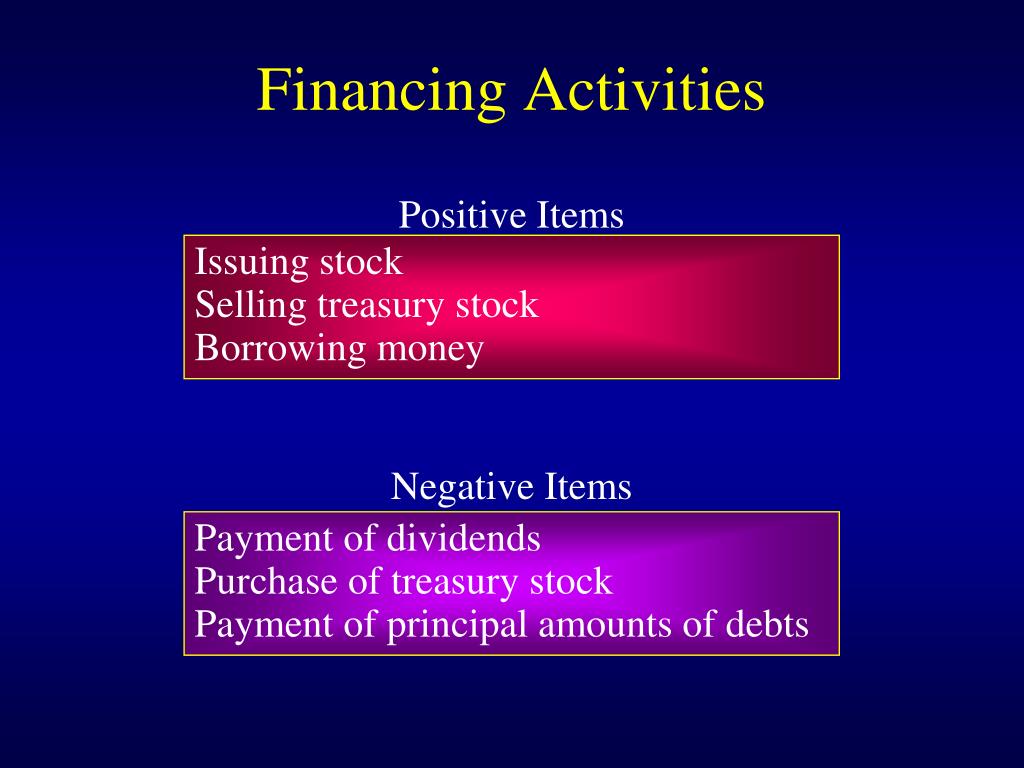 Financing Activities

Positive Items

Issuing stock
Selling treasury stock
Borrowing money

Negative Items

Payment of dividends
Purchase of treasury stock
Payment of principal amounts of debts